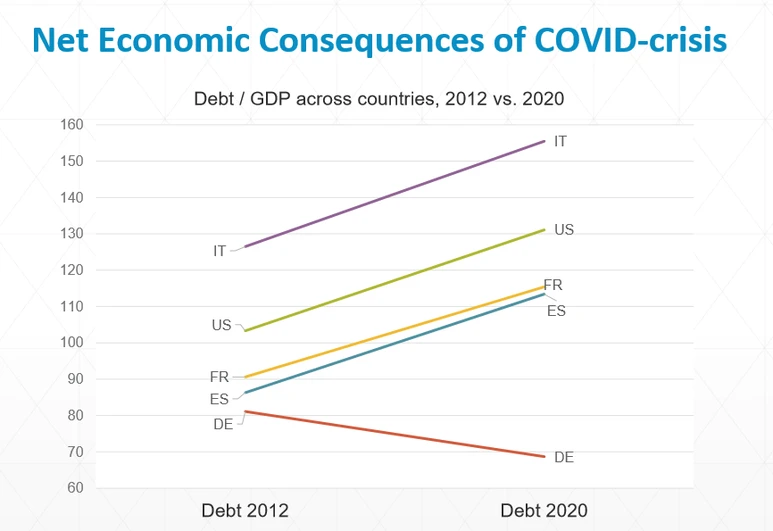 Net Economic Consequences of COVID-crisis

Debt / GDP across countries, 2012 vs. 2020

160
150
140
130
120
110
100
90
80
70
60

IT
US
FR
ES
DE

IT
US
FR
ES
DE

Debt 2012
Debt 2020